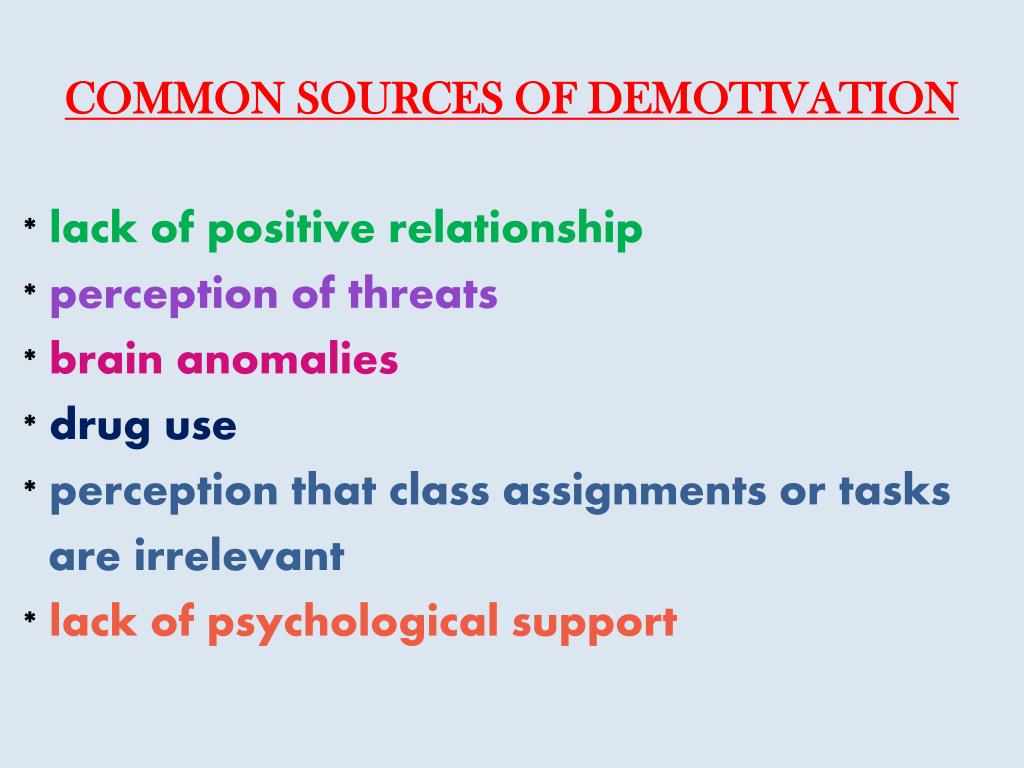 COMMON SOURCES OF DEMOTIVATION

* lack of positive relationship
* perception of threats
* brain anomalies
* drug use
* perception that class assignments or tasks are irrelevant
* lack of psychological support